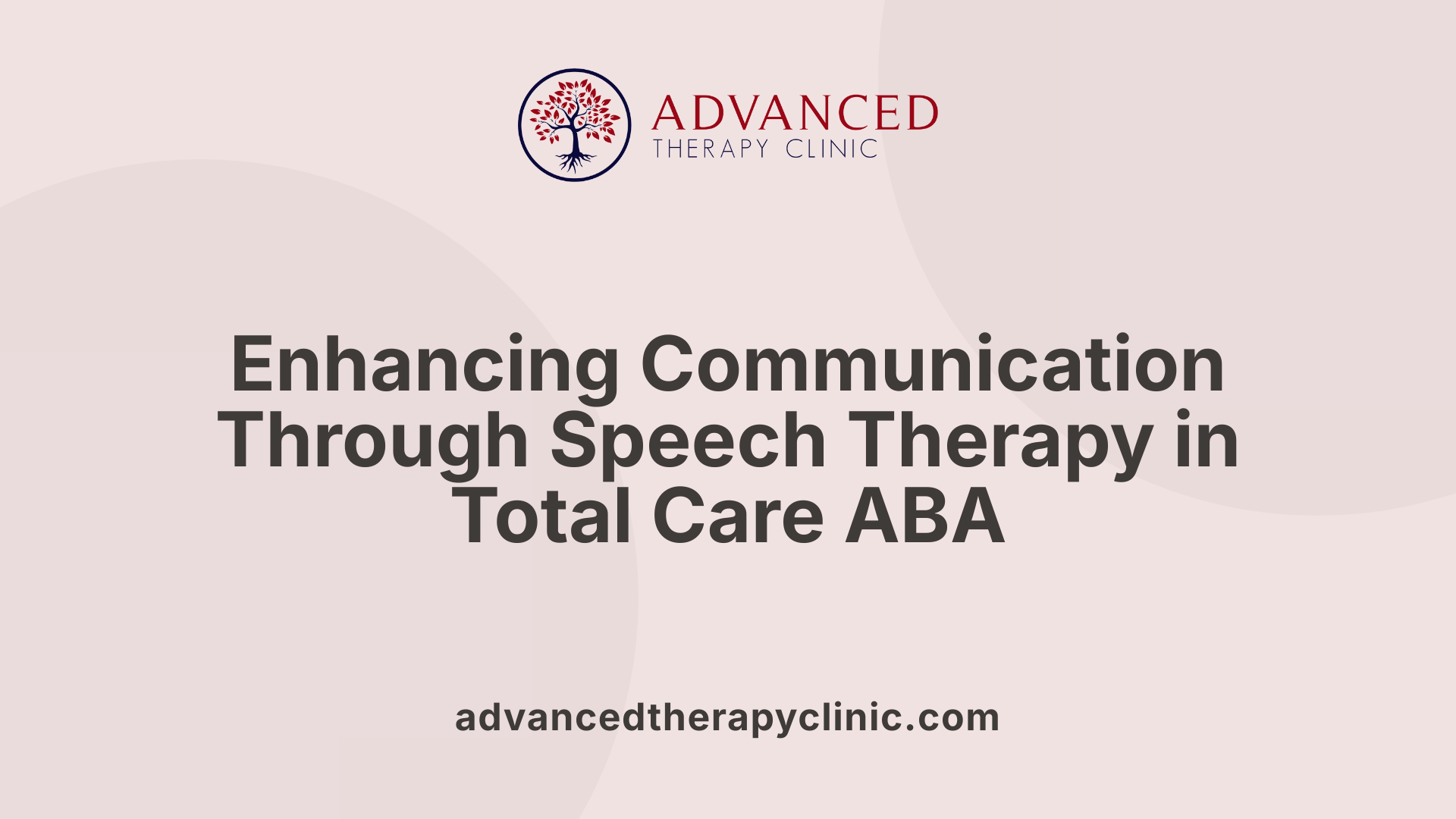 ADVANCED
THERAPY CLINIC

Enhancing Communication Through Speech Therapy in Total Care ABA

advancedtherapyclinic.com